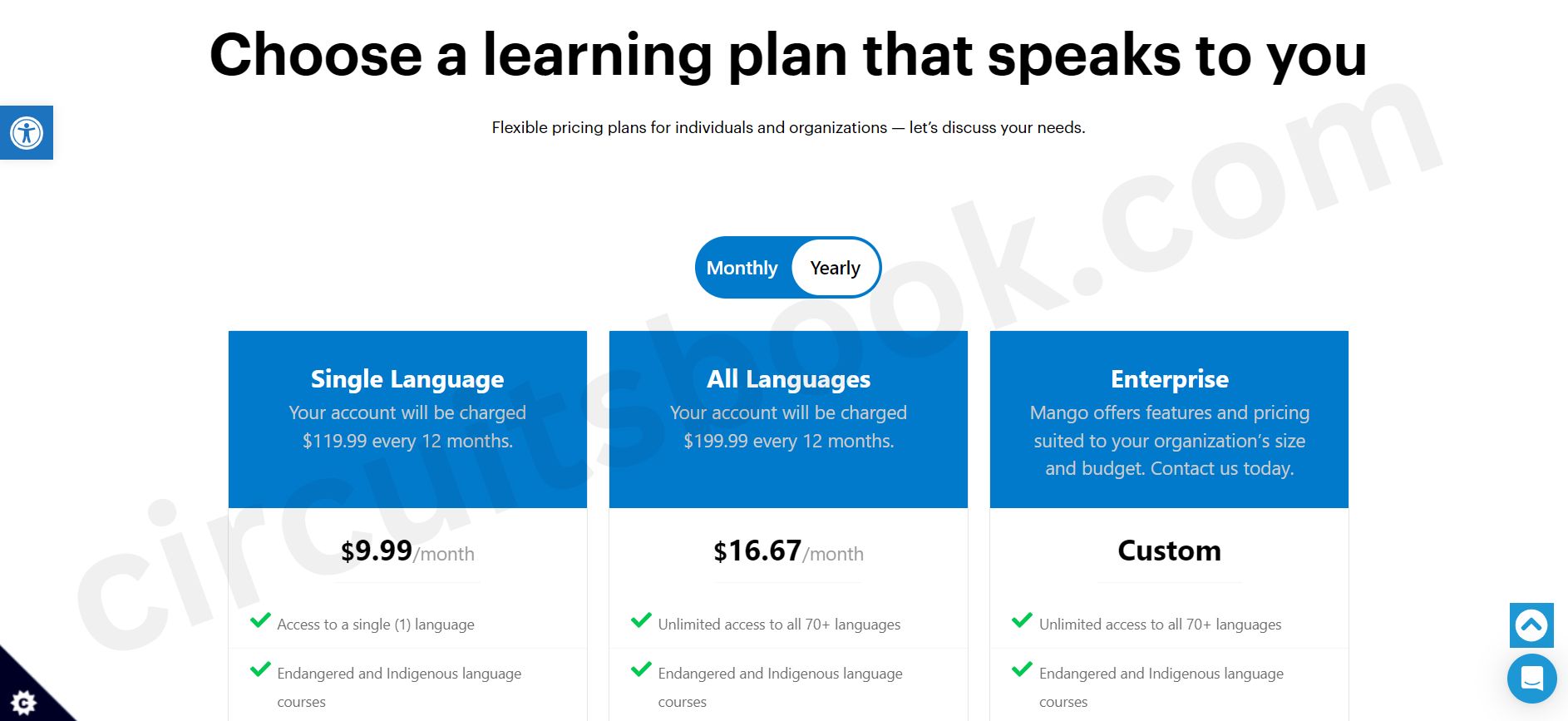 Choose a learning plan that speaks to you

Flexible pricing plans for individuals and organizations — let's discuss your needs.

circuitsbook.com

Monthly Yearly

Single Language
Your account will be charged $119.99 every 12 months.

$9.99/month

Access to a single (1) language

Endangered and Indigenous language courses

All Languages
Your account will be charged $199.99 every 12 months.

$16.67/month

Unlimited access to all 70+ languages

Endangered and Indigenous language courses

Enterprise
Mango offers features and pricing suited to your organization's size and budget. Contact us today.

Custom

Unlimited access to all 70+ languages

Endangered and Indigenous language courses